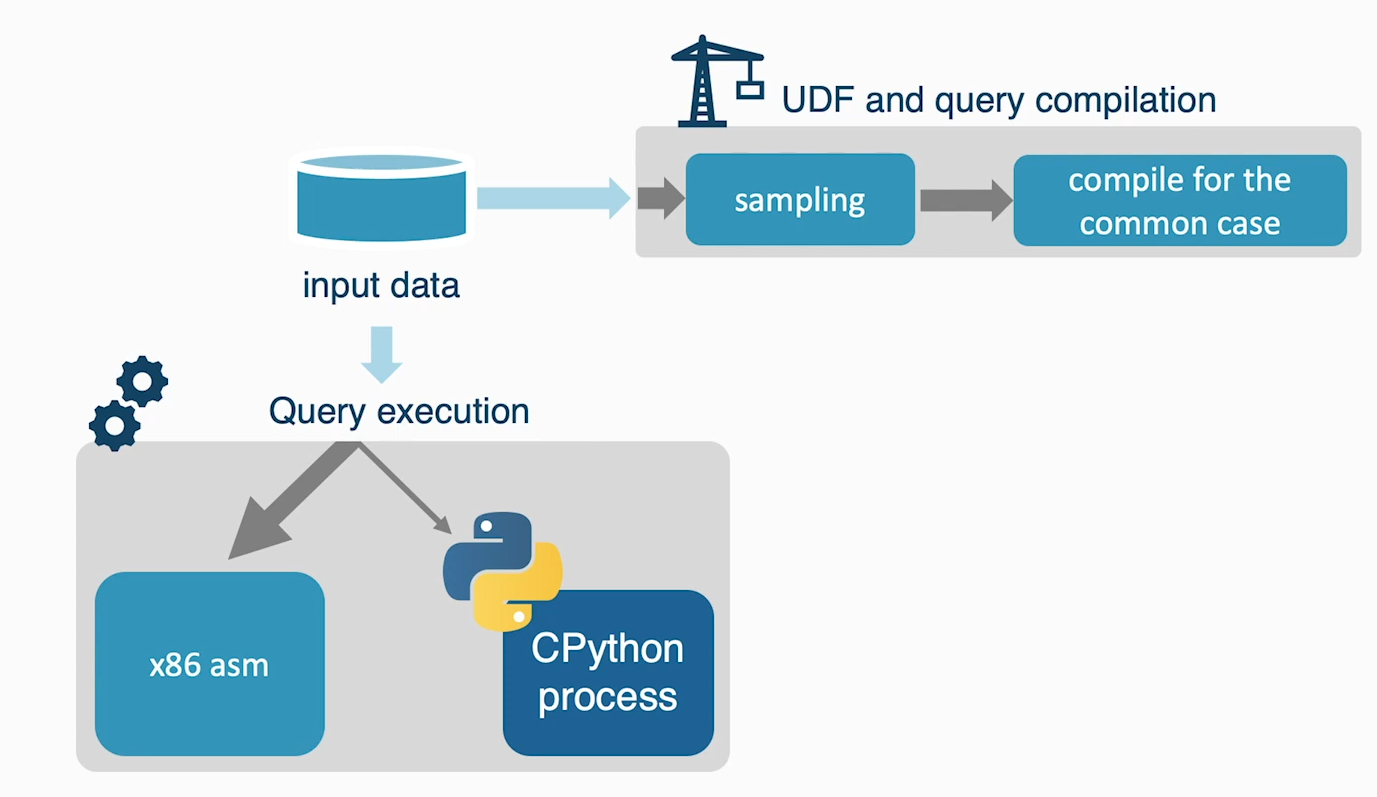 UDF and query compilation

sampling

compile for the common case

input data

Query execution

x86 asm

CPython process